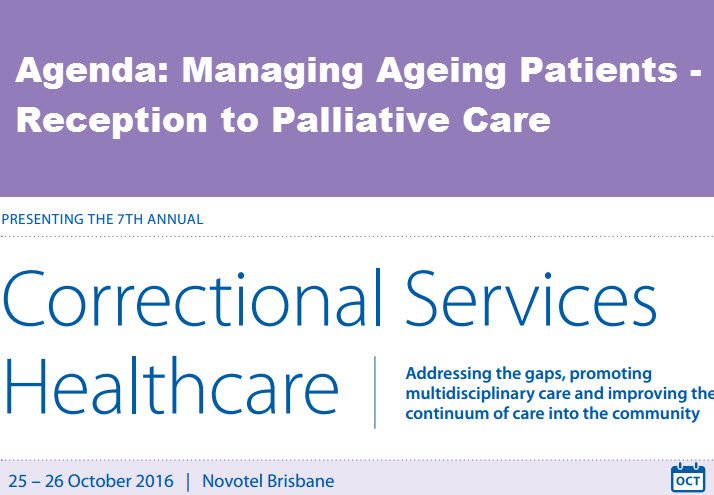 Agenda: Managing Ageing Patients - Reception to Palliative Care

PRESENTING THE 7TH ANNUAL

Correctional Services Healthcare

Addressing the gaps, promoting multidisciplinary care and improving the continuum of care into the community

25 – 26 October 2016 | Novotel Brisbane

OCT